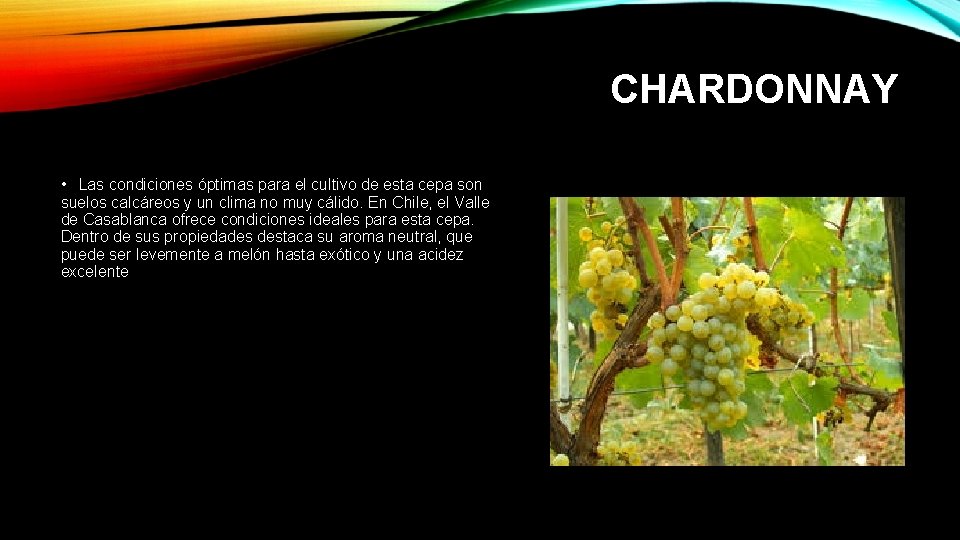 CHARDONNAY

• Las condiciones óptimas para el cultivo de esta cepa son suelos calcáreos y un clima no muy cálido. En Chile, el Valle de Casablanca ofrece condiciones ideales para esta cepa. Dentro de sus propiedades destaca su aroma neutral, que puede ser levemente a melón hasta exótico y una acidez excelente